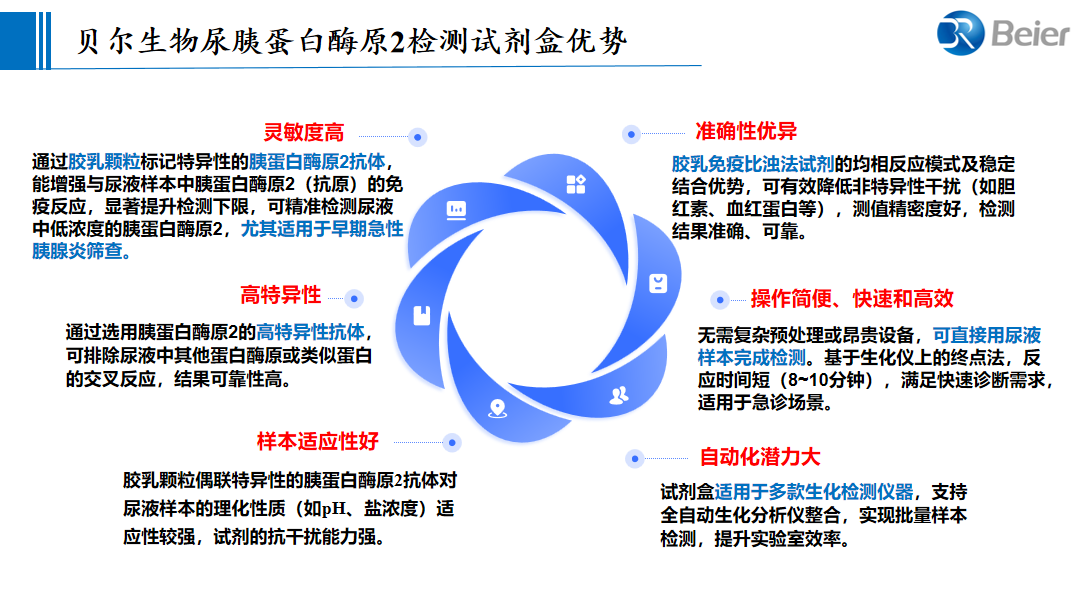 贝尔生物尿胰蛋白酶原2检测试剂盒优势

Beier

灵敏度高

通过胶乳颗粒标记特异性的胰蛋白酶原2抗体，能增强与尿液样本中胰蛋白酶原2（抗原）的免疫反应，显著提升检测下限，可精准检测尿液中低浓度的胰蛋白酶原2，尤其适用于早期急性胰腺炎筛查。

高特异性

通过选用胰蛋白酶原2的高特异性抗体，可排除尿液中其他蛋白酶原或类似蛋白的交叉反应，结果可靠性高。

样本适应性好

胶乳颗粒偶联特异性的胰蛋白酶原2抗体对尿液样本的理化性质（如pH、盐浓度）适应性较强，试剂的抗干扰能力强。

准确性优异

胶乳免疫比浊法试剂的均相反应模式及稳定结合优势，可有效降低非特异性干扰（如胆红素、血红蛋白等），测值精密度好，检测结果准确、可靠。

操作简便、快速和高效

无需复杂预处理或昂贵设备，可直接用尿液样本完成检测。基于生化仪上的终点法，反应时间短（8~10分钟），满足快速诊断需求，适用于急诊场景。

自动化潜力大

试剂盒适用于多款生化检测仪器，支持全自动生化分析仪整合，实现批量样本检测，提升实验室效率。